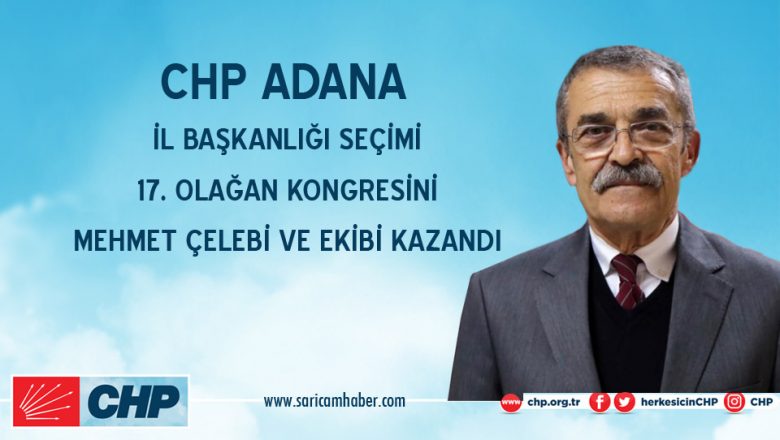 CHP ADANA
İL BAŞKANLIĞI SEÇİMİ
17. OLAĞAN KONGRESİNİ
MEHMET ÇELEBİ VE EKİBİ KAZANDI

CHP

www.saricamhaber.com

www chp.org.tr herkesicinCHP CHP